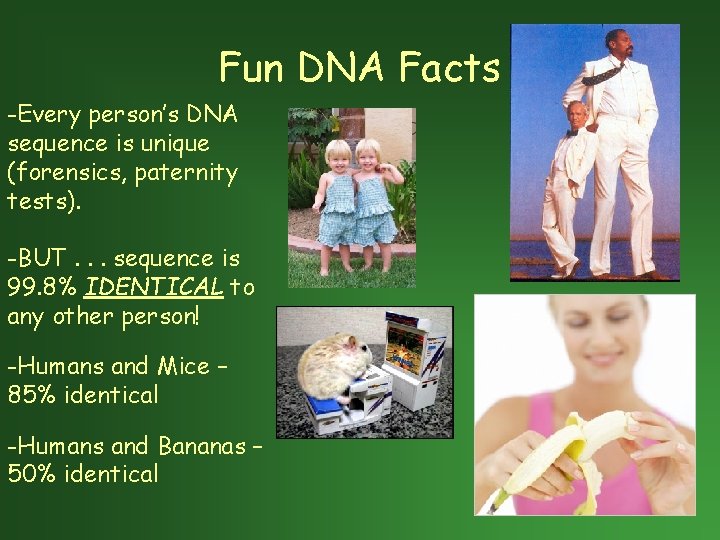 Fun DNA Facts

-Every person's DNA sequence is unique (forensics, paternity tests).

-BUT . . . sequence is 99.8% IDENTICAL to any other person!

-Humans and Mice – 85% identical

-Humans and Bananas – 50% identical